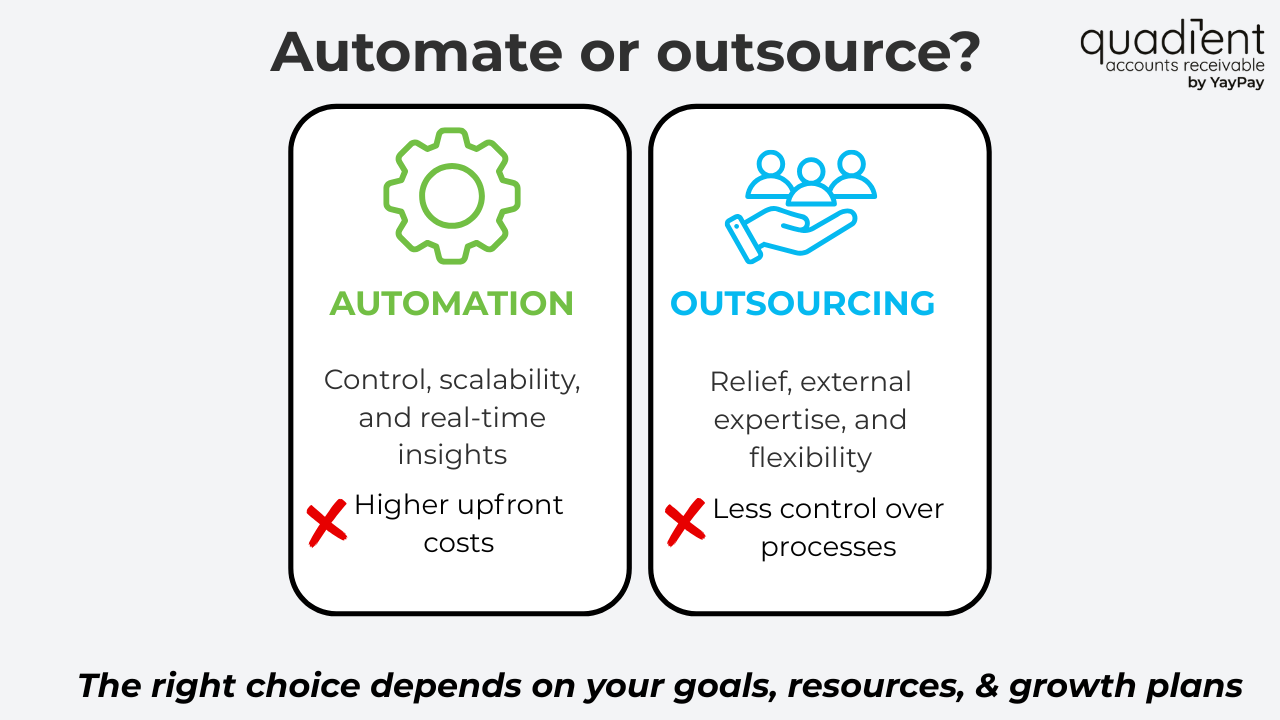 Automate or outsource?

quadient
accounts receivable
by YayPay

AUTOMATION

Control, scalability, and real-time insights

Higher upfront costs

OUTSOURCING

Relief, external expertise, and flexibility

Less control over processes

The right choice depends on your goals, resources, & growth plans